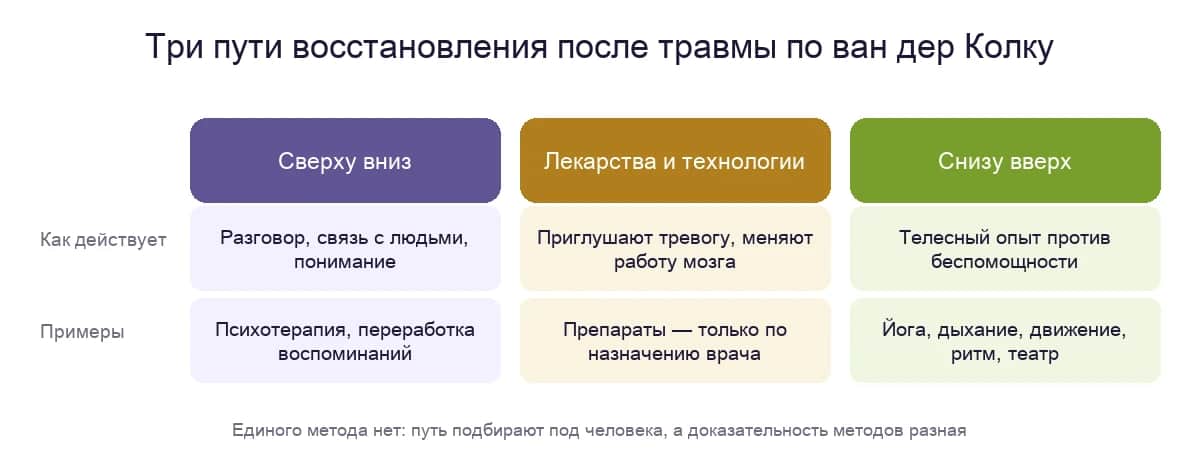 Три пути восстановления после травмы по ван дер Колку

| | Сверху вниз | Лекарства и технологии | Снизу вверх |
|---|---|---|---|
| Как действует | Разговор, связь с людьми, понимание | Приглушают тревогу, меняют работу мозга | Телесный опыт против беспомощности |
| Примеры | Психотерапия, переработка воспоминаний | Препараты — только по назначению врача | Йога, дыхание, движение, ритм, театр |

Единого метода нет: путь подбирают под человека, а доказательность методов разная